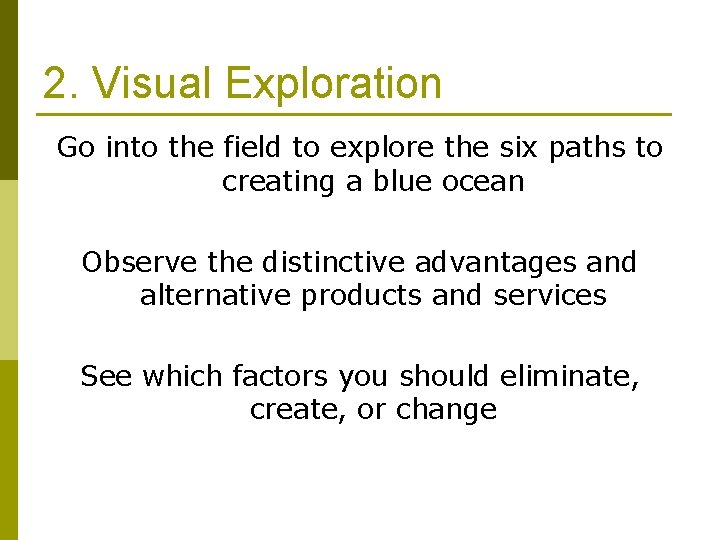 2. Visual Exploration

Go into the field to explore the six paths to creating a blue ocean

Observe the distinctive advantages and alternative products and services

See which factors you should eliminate, create, or change